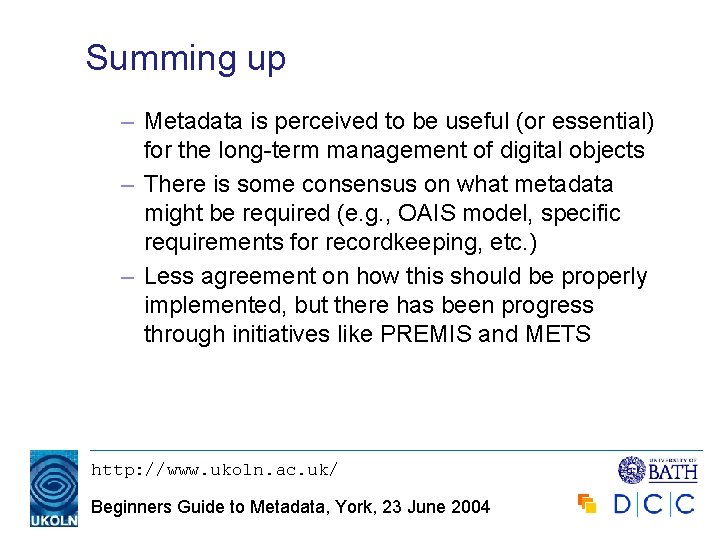 Summing up

– Metadata is perceived to be useful (or essential) for the long-term management of digital objects
– There is some consensus on what metadata might be required (e.g., OAIS model, specific requirements for recordkeeping, etc.)
– Less agreement on how this should be properly implemented, but there has been progress through initiatives like PREMIS and METS

UKOLN

http://www.ukoln.ac.uk/

Beginners Guide to Metadata, York, 23 June 2004

UNIVERSITY OF BATH

D|C|C